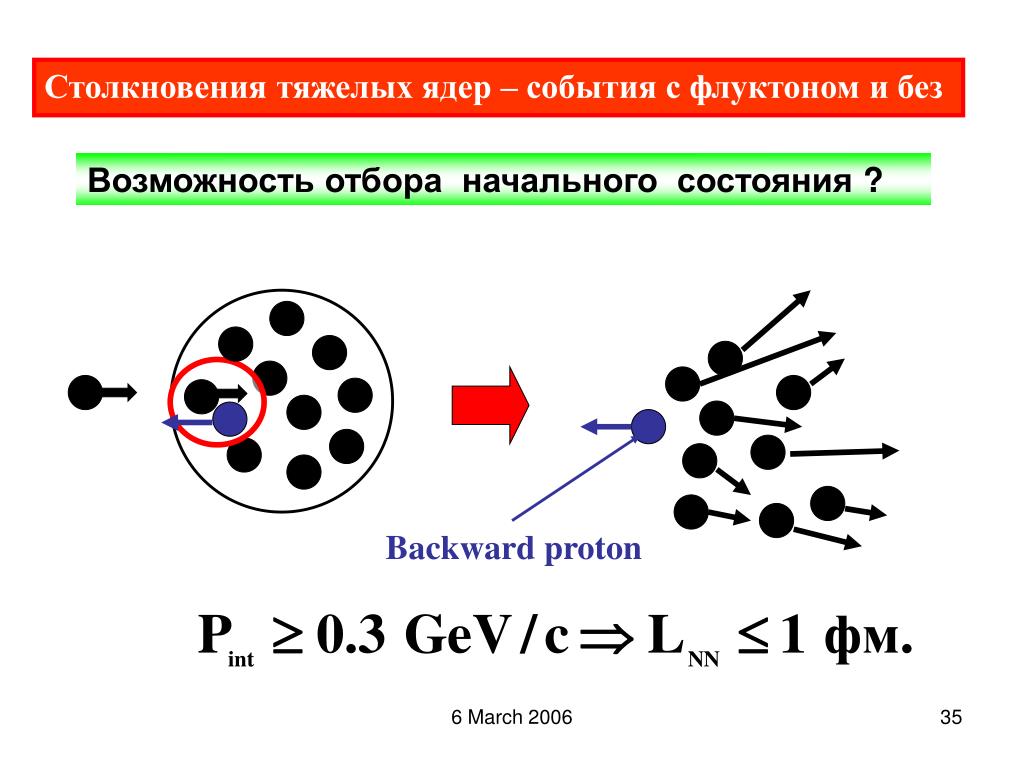 Столкновения тяжелых ядер – события с флуктоном и без

Возможность отбора начального состояния ?

Backward proton

$P_{int} \geq 0.3\ GeV/c \Rightarrow L_{NN} \leq 1$ фм.

6 March 2006

35